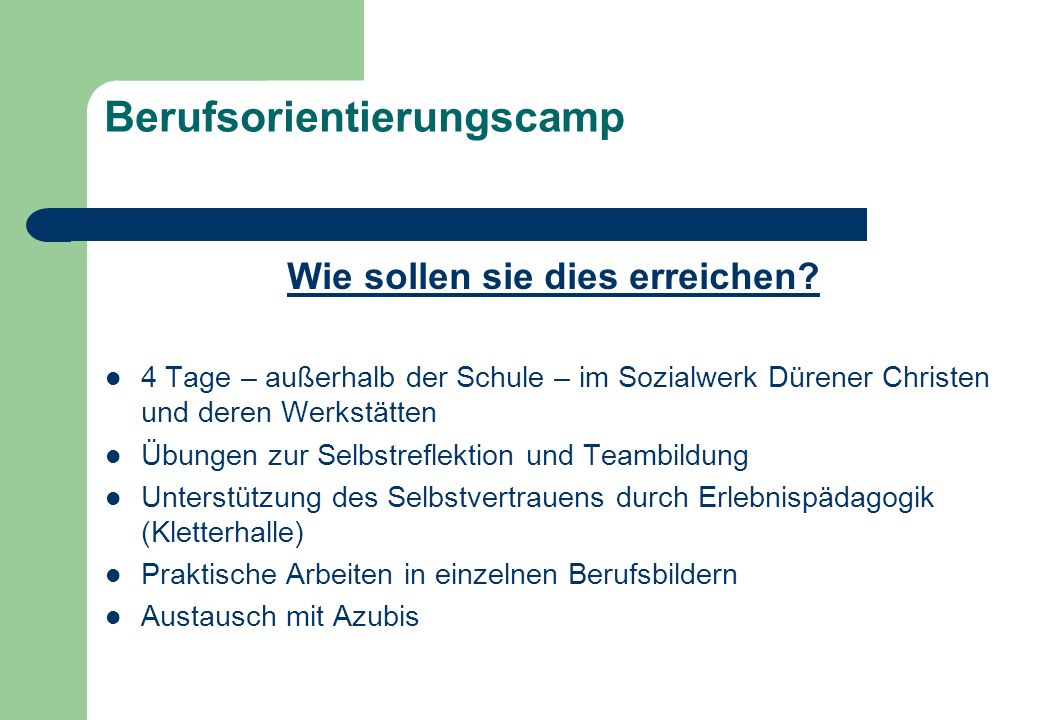 Berufsorientierungscamp

Wie sollen sie dies erreichen?

- 4 Tage – außerhalb der Schule – im Sozialwerk Dürener Christen und deren Werkstätten
- Übungen zur Selbstreflektion und Teambildung
- Unterstützung des Selbstvertrauens durch Erlebnispädagogik (Kletterhalle)
- Praktische Arbeiten in einzelnen Berufsbildern
- Austausch mit Azubis